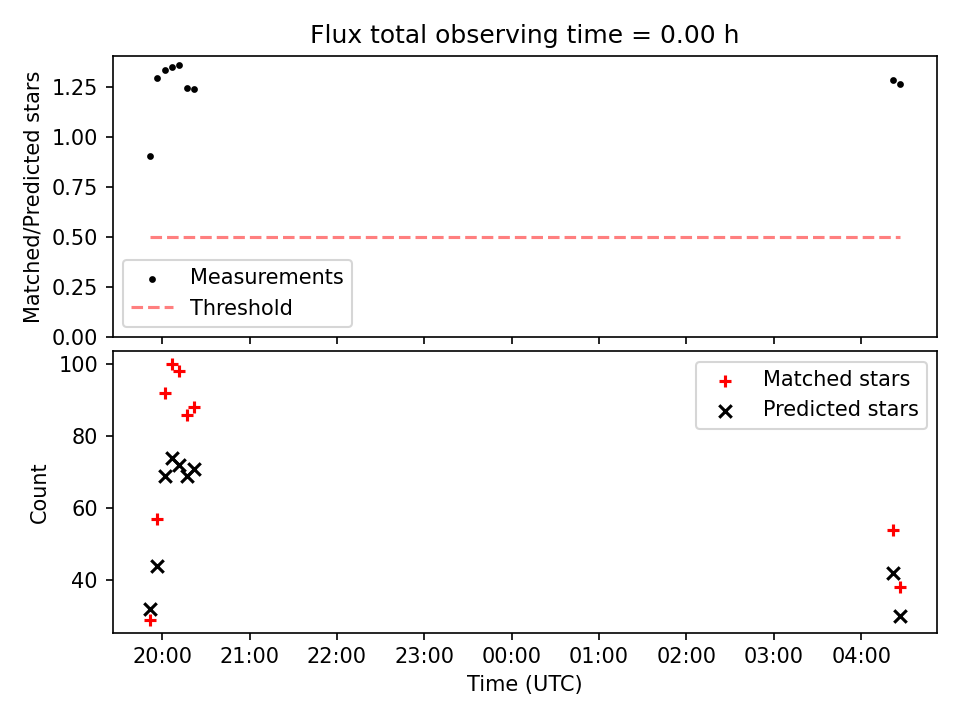 Flux total observing time = 0.00 h

Matched/Predicted stars
1.25
1.00
0.75
0.50
0.25
0.00

Measurements
Threshold

Count
100
80
60
40

Matched stars
Predicted stars

20:00
21:00
22:00
23:00
00:00
01:00
02:00
03:00
04:00
Time (UTC)